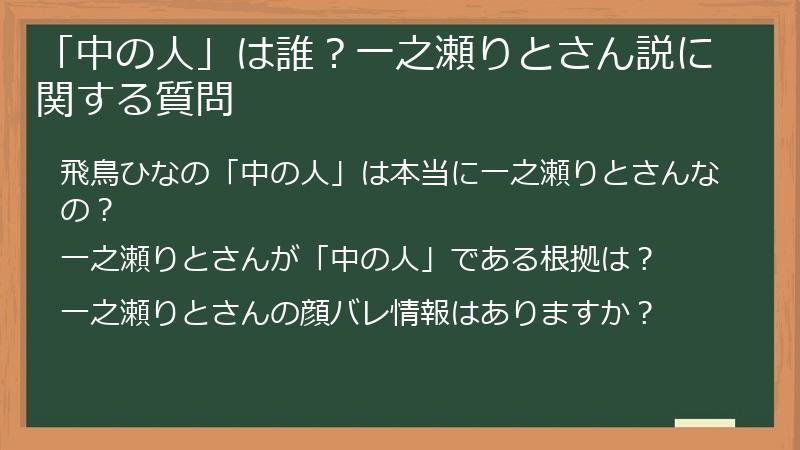 「中の人」は誰？一之瀬りとさん説に関する質問

飛鳥ひなの「中の人」は本当に一之瀬りとさんなの？

一之瀬りとさんが「中の人」である根拠は？

一之瀬りとさんの顔バレ情報はありますか？